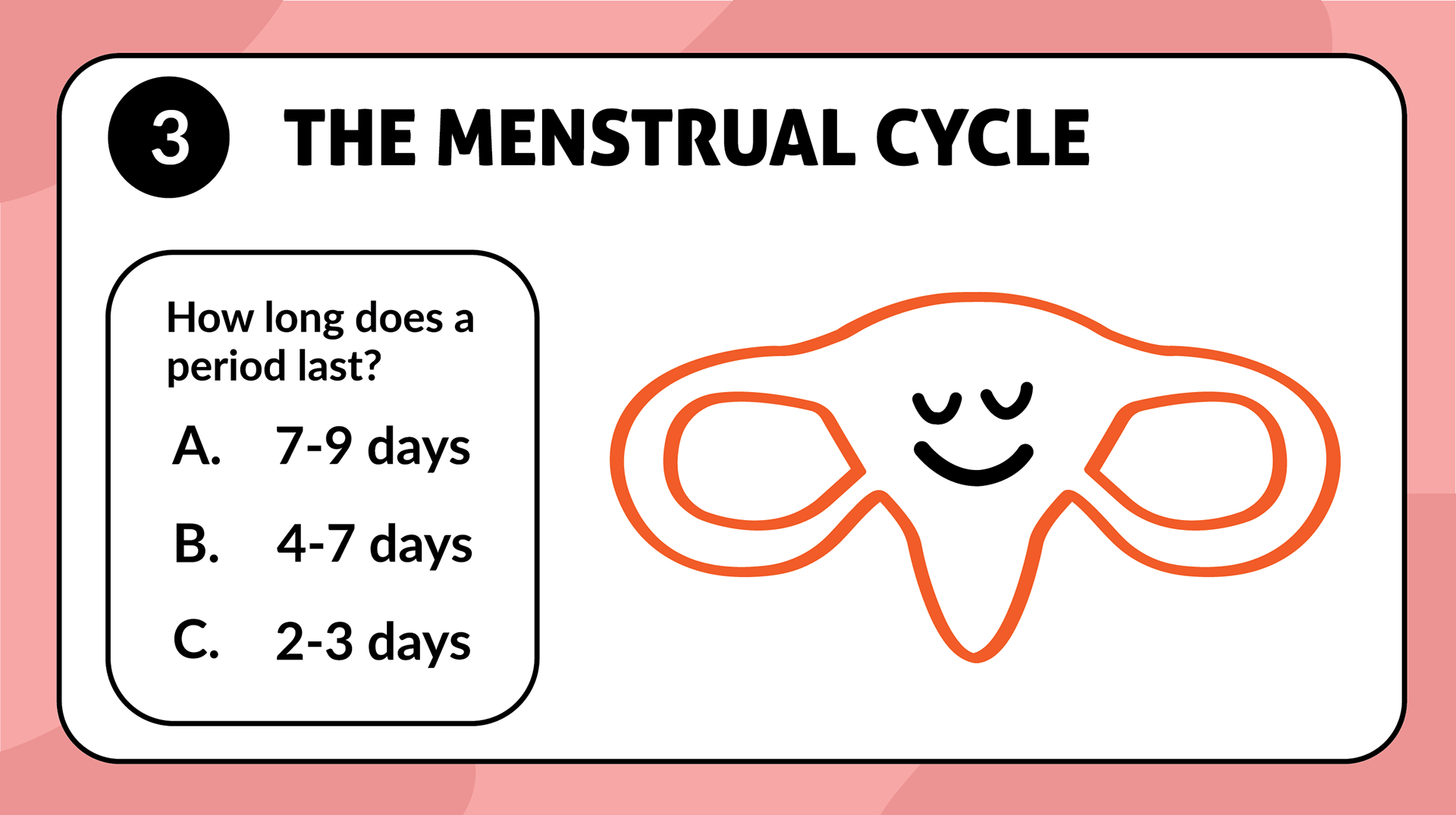 3 THE MENSTRUAL CYCLE

How long does a period last?

A. 7-9 days

B. 4-7 days

C. 2-3 days